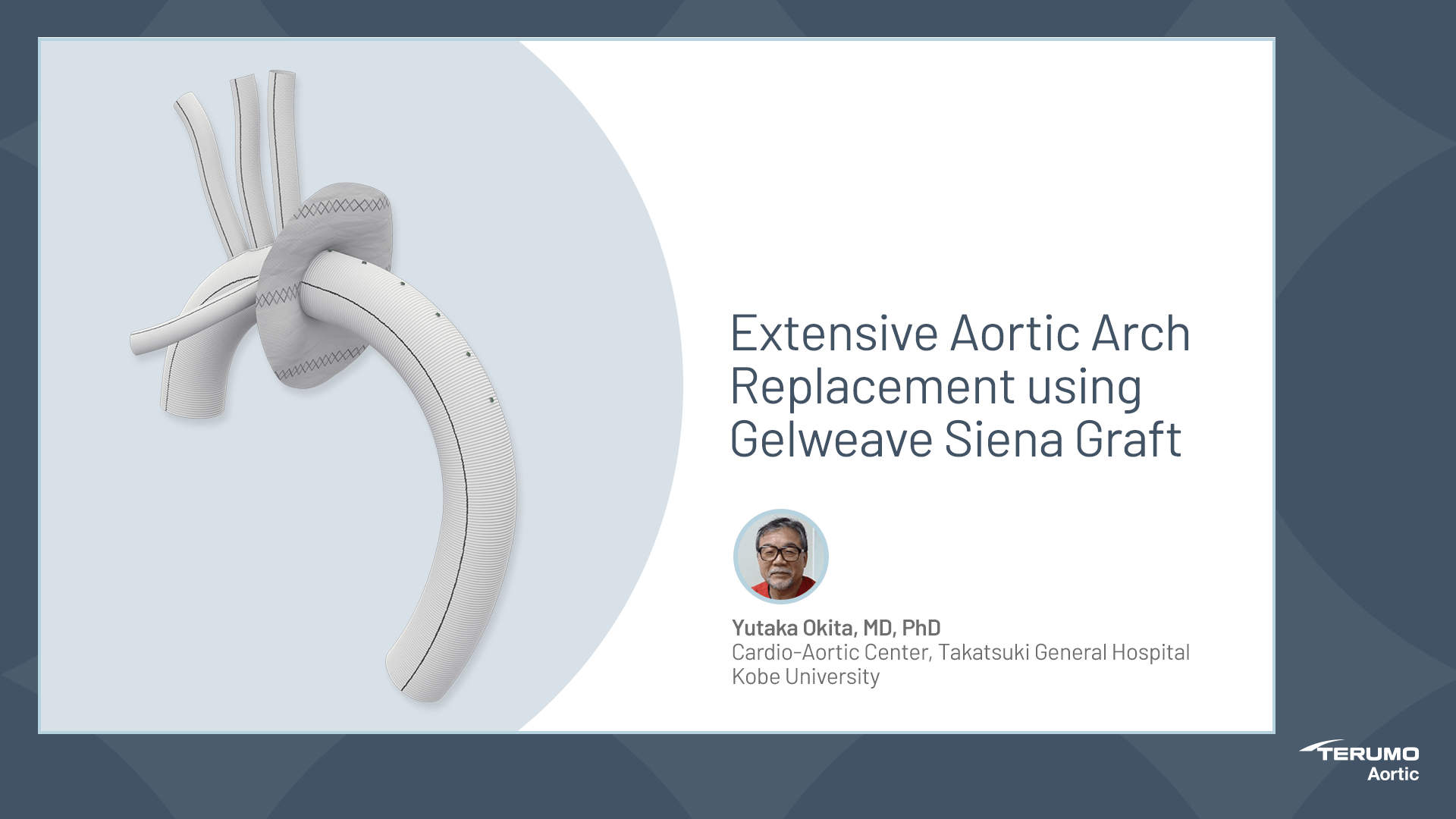 Extensive Aortic Arch Replacement using Gelweave Siena Graft

Yutaka Okita, MD, PhD
Cardio-Aortic Center, Takatsuki General Hospital
Kobe University

TERUMO
Aortic